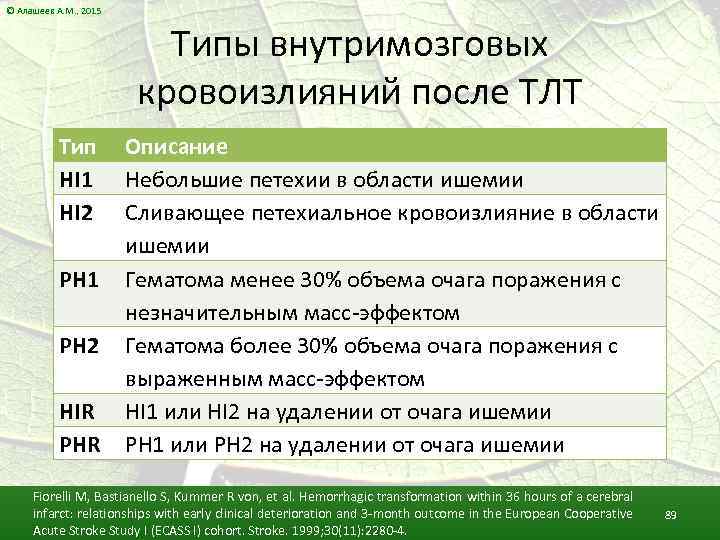 © Алашеев А.М., 2015

Типы внутримозговых кровоизлияний после ТЛТ

| Тип | Описание |
|---|---|
| HI1 | Небольшие петехии в области ишемии |
| HI2 | Сливающее петехиальное кровоизлияние в области ишемии |
| PH1 | Гематома менее 30% объема очага поражения с незначительным масс-эффектом |
| PH2 | Гематома более 30% объема очага поражения с выраженным масс-эффектом |
| HIR | HI1 или HI2 на удалении от очага ишемии |
| PHR | PH1 или PH2 на удалении от очага ишемии |

Fiorelli M, Bastianello S, Kummer R von, et al. Hemorrhagic transformation within 36 hours of a cerebral infarct: relationships with early clinical deterioration and 3-month outcome in the European Cooperative Acute Stroke Study I (ECASS I) cohort. Stroke. 1999;30(11):2280-4.

89